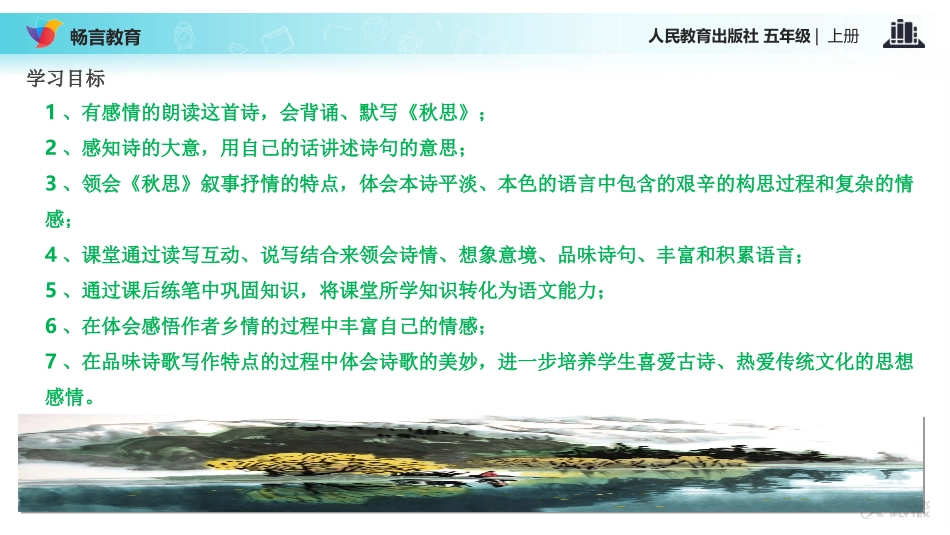 畅言教育

人民教育出版社 五年级 | 上册

学习目标

1、有感情的朗读这首诗，会背诵、默写《秋思》；

2、感知诗的大意，用自己的话讲述诗句的意思；

3、领会《秋思》叙事抒情的特点，体会本诗平淡、本色的语言中包含的艰辛的构思过程和复杂的情感；

4、课堂通过读写互动、说写结合来领会诗情、想象意境、品味诗句、丰富和积累语言；

5、通过课后练笔中巩固知识，将课堂所学知识转化为语文能力；

6、在体会感悟作者乡情的过程中丰富自己的情感；

7、在品味诗歌写作特点的过程中体会诗歌的美妙，进一步培养学生喜爱古诗、热爱传统文化的思想感情。